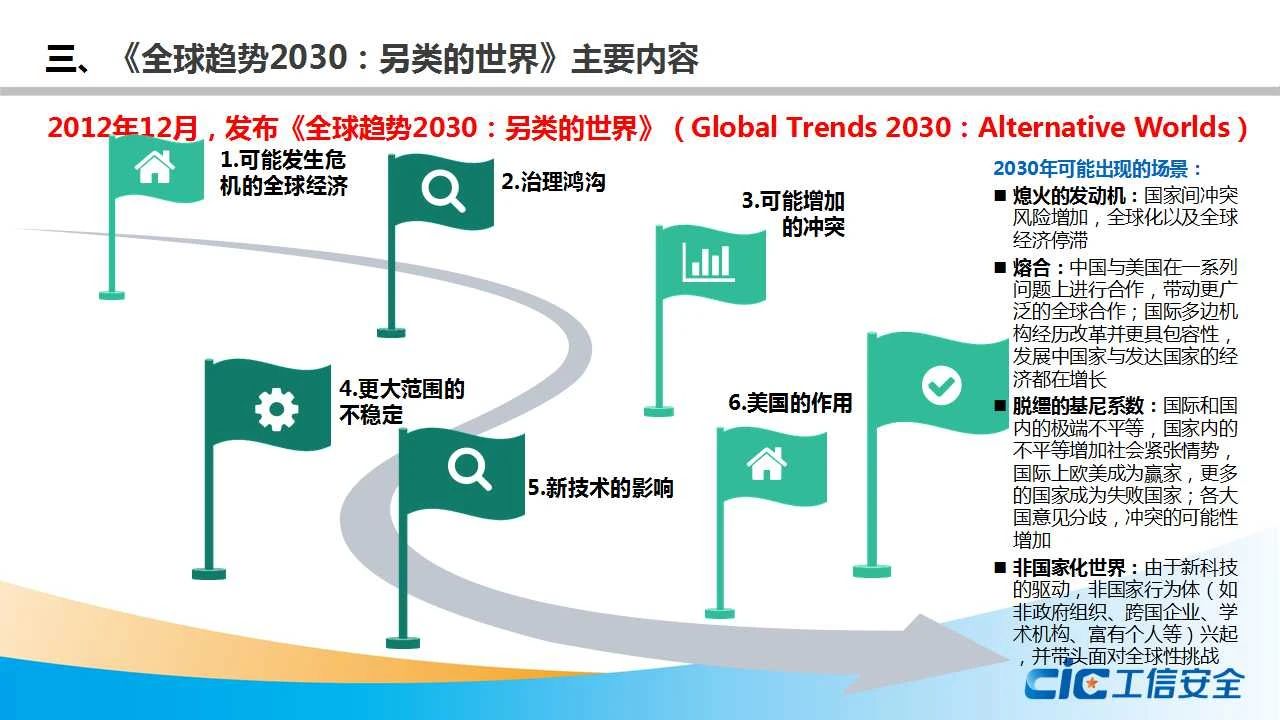 三、《全球趋势2030：另类的世界》主要内容

2012年12月，发布《全球趋势2030：另类的世界》（Global Trends 2030：Alternative Worlds）

1.可能发生危机的全球经济

2.治理鸿沟

3.可能增加的冲突

4.更大范围的不稳定

5.新技术的影响

6.美国的作用

2030年可能出现的场景：

■ 熄火的发动机：国家间冲突风险增加，全球化以及全球经济停滞

■ 熔合：中国与美国在一系列问题上进行合作，带动更广泛的全球合作；国际多边机构经历改革并更具包容性，发展中国家与发达国家的经济都在增长

■ 脱缰的基尼系数：国际和国内的极端不平等，国家内的不平等增加社会紧张情势，国际上欧美成为赢家，更多的国家成为失败国家；各大国意见分歧，冲突的可能性增加

■ 非国家化世界：由于新科技的驱动，非国家行为体（如非政府组织、跨国企业、学术机构、富有个人等）兴起，并带头面对全球性挑战

CIC 工信安全